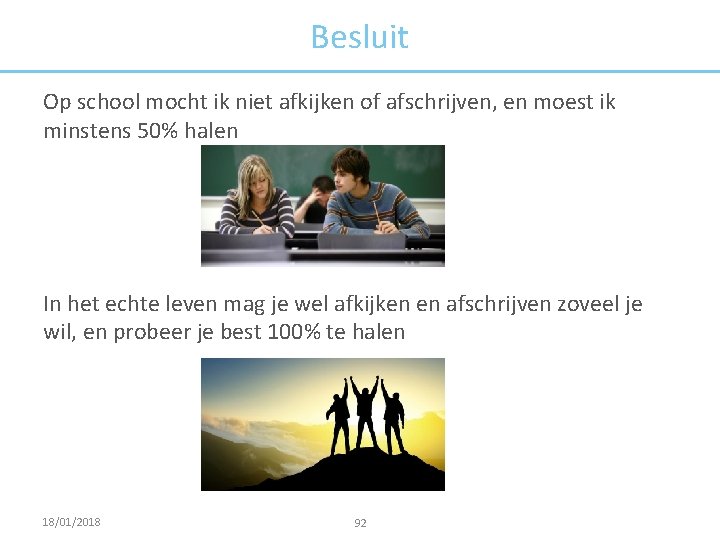 Besluit

Op school mocht ik niet afkijken of afschrijven, en moest ik minstens 50% halen

In het echte leven mag je wel afkijken en afschrijven zoveel je wil, en probeer je best 100% te halen

18/01/2018

92